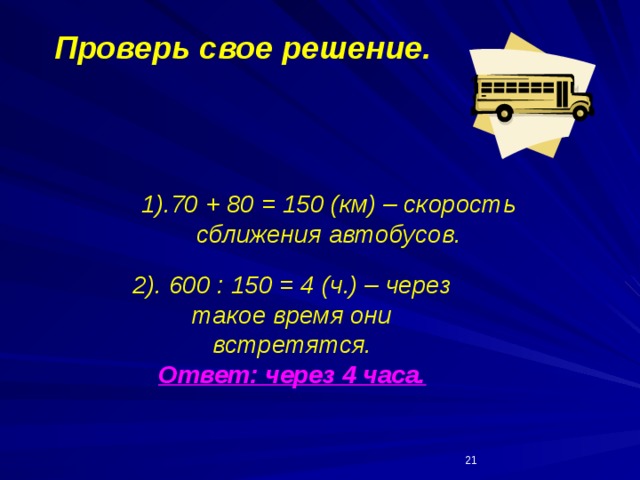 Проверь свое решение.

1).70 + 80 = 150 (км) – скорость сближения автобусов.

2). 600 : 150 = 4 (ч.) – через такое время они встретятся.
Ответ: через 4 часа.

21